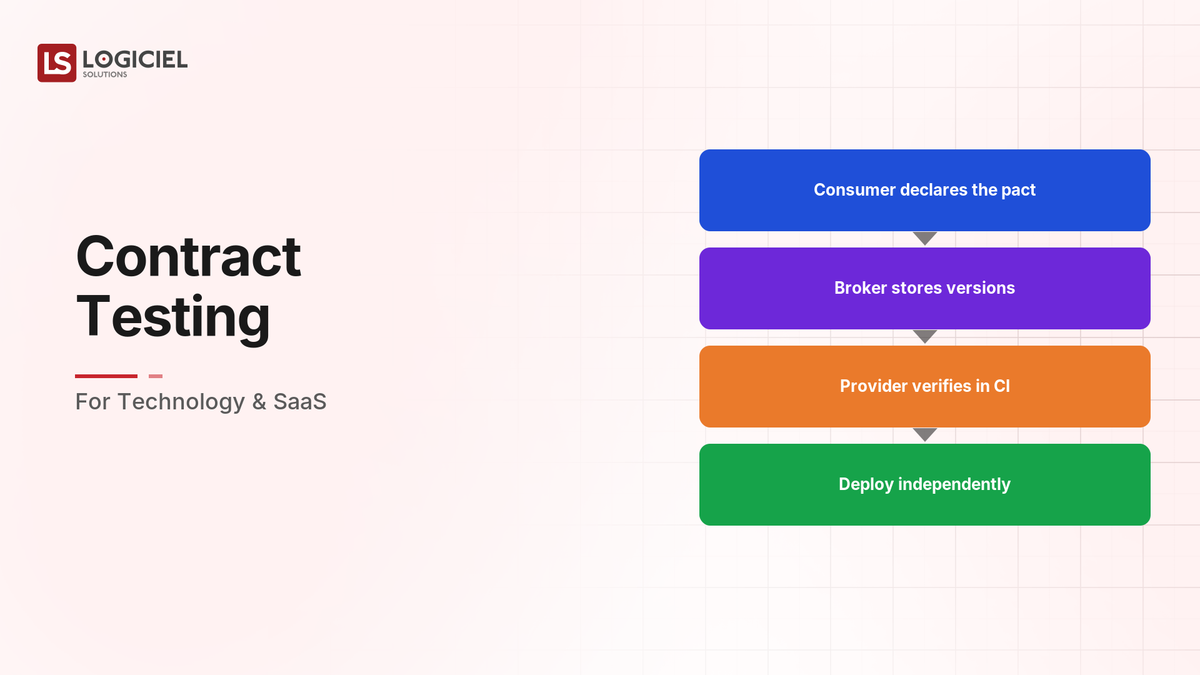 LS LOGICIEL SOLUTIONS

Contract Testing

For Technology & SaaS

Consumer declares the pact

Broker stores versions

Provider verifies in CI

Deploy independently